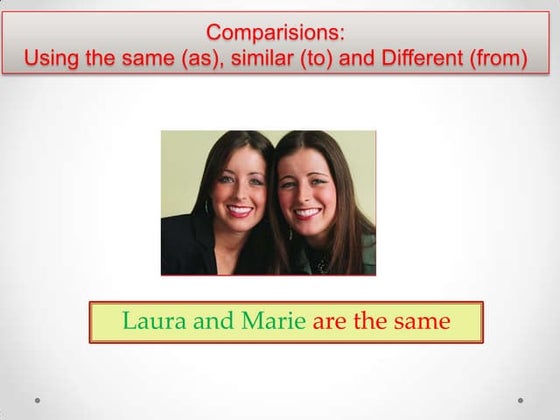 Comparisions:
Using the same (as), similar (to) and Different (from)

Laura and Marie are the same